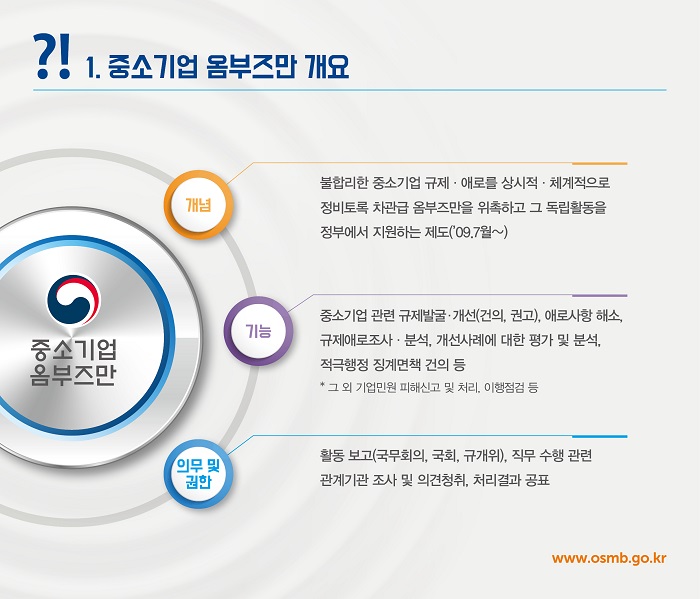 ?! 1. 중소기업 옴부즈만 개요

중소기업 옴부즈만

개념

불합리한 중소기업 규제 · 애로를 상시적 · 체계적으로 정비토록 차관급 옴부즈만을 위촉하고 그 독립활동을 정부에서 지원하는 제도('09.7월~)

기능

중소기업 관련 규제발굴·개선(건의, 권고), 애로사항 해소, 규제애로조사 · 분석, 개선사례에 대한 평가 및 분석, 적극행정 징계면책 건의 등

* 그 외 기업민원 피해신고 및 처리, 이행점검 등

의무 및 권한

활동 보고(국무회의, 국회, 규개위), 직무 수행 관련 관계기관 조사 및 의견청취, 처리결과 공표

www.osmb.go.kr